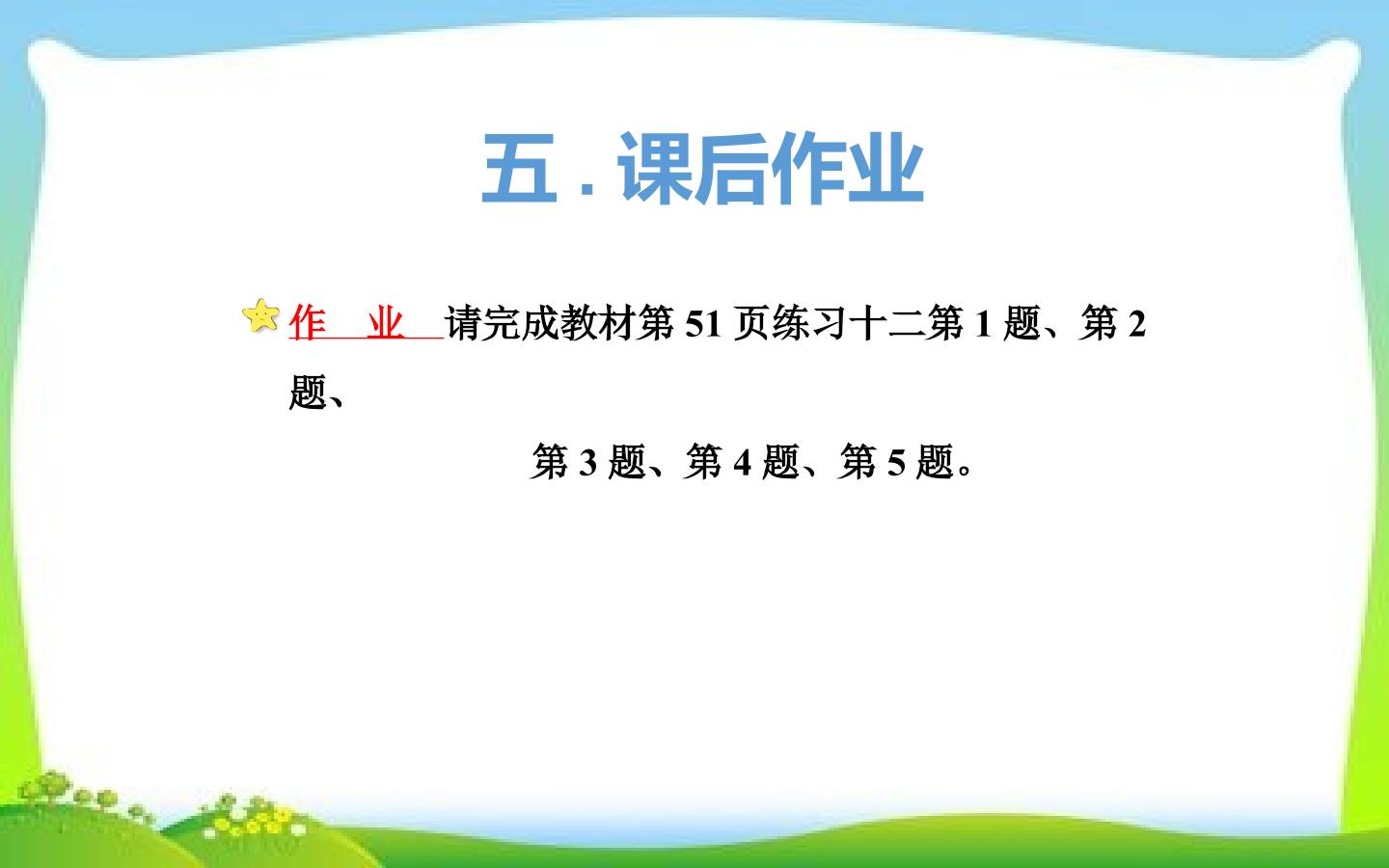 五.课后作业

作 业 请完成教材第51页练习十二第1题、第2题、第3题、第4题、第5题。